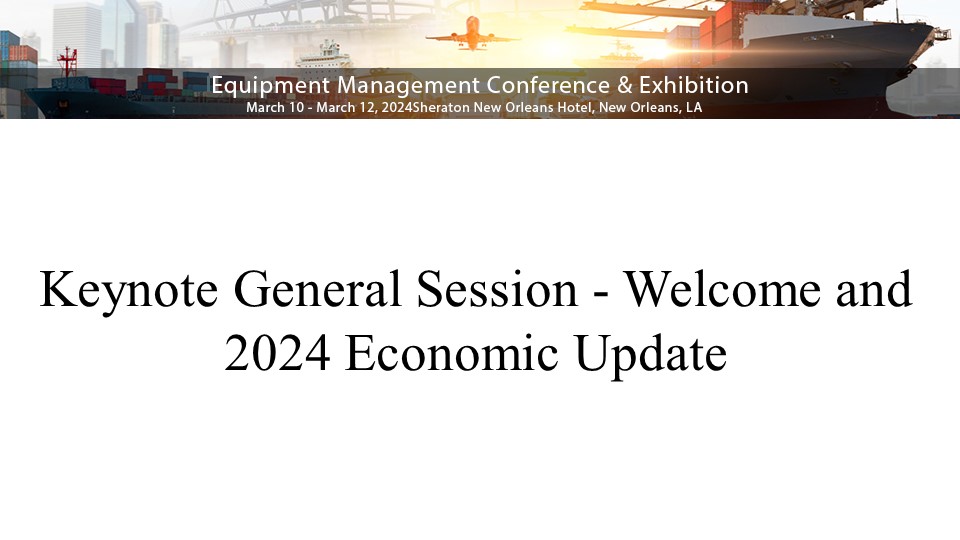 Equipment Management Conference & Exhibition
March 10 - March 12, 2024Sheraton New Orleans Hotel, New Orleans, LA

Keynote General Session - Welcome and 2024 Economic Update